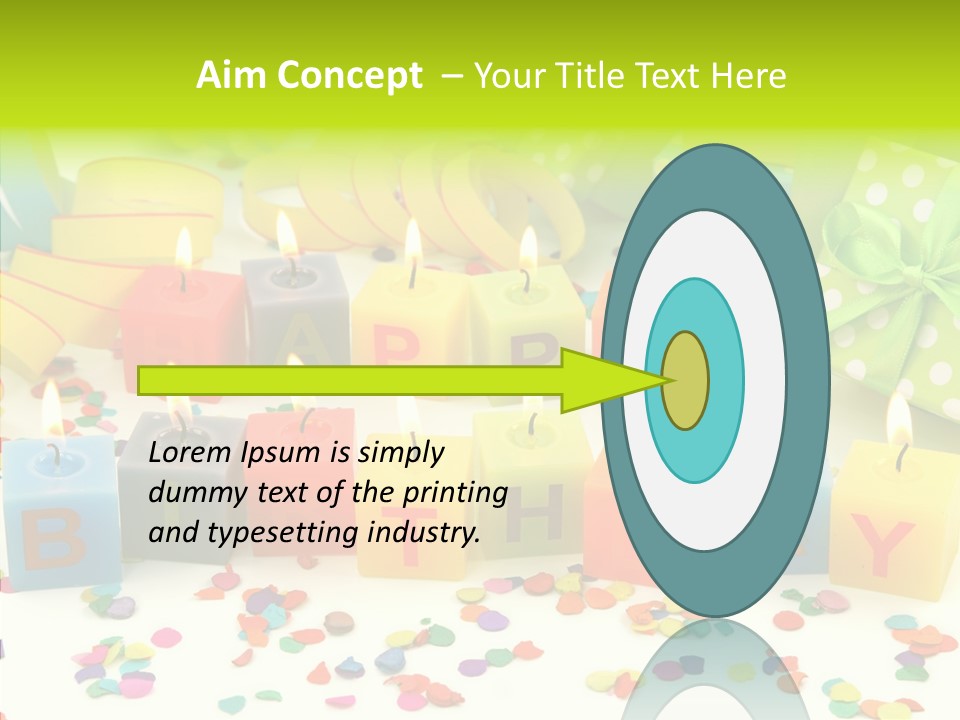 Aim Concept – Your Title Text Here

Lorem Ipsum is simply dummy text of the printing and typesetting industry.